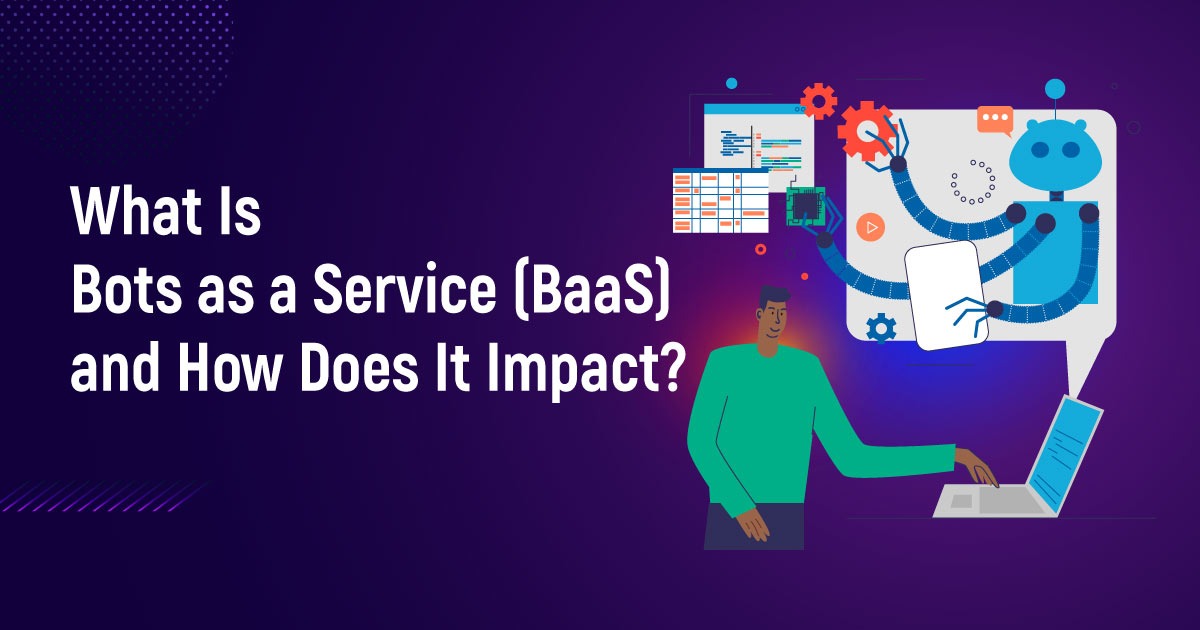 What Is
Bots as a Service (BaaS)
and How Does It Impact?